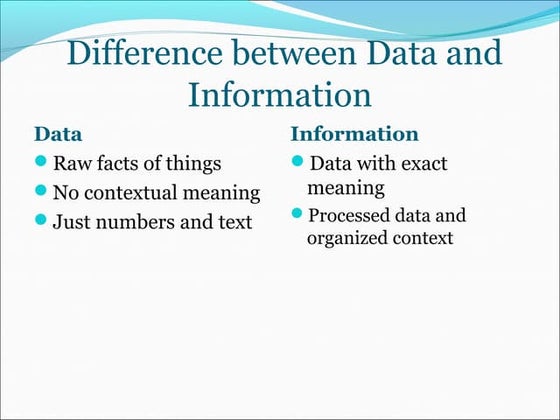 Difference between Data and Information

Data
- Raw facts of things
- No contextual meaning
- Just numbers and text

Information
- Data with exact meaning
- Processed data and organized context